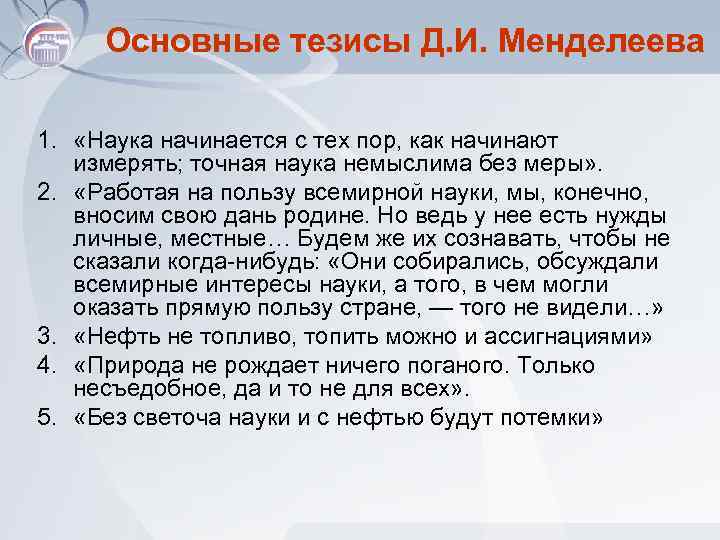 Основные тезисы Д.И. Менделеева

1. «Наука начинается с тех пор, как начинают измерять; точная наука немыслима без меры».
2. «Работая на пользу всемирной науки, мы, конечно, вносим свою дань родине. Но ведь у нее есть нужды личные, местные… Будем же их сознавать, чтобы не сказали когда-нибудь: «Они собирались, обсуждали всемирные интересы науки, а того, в чем могли оказать прямую пользу стране, — того не видели…»
3. «Нефть не топливо, топить можно и ассигнациями»
4. «Природа не рождает ничего поганого. Только несъедобное, да и то не для всех».
5. «Без светоча науки и с нефтью будут потемки»